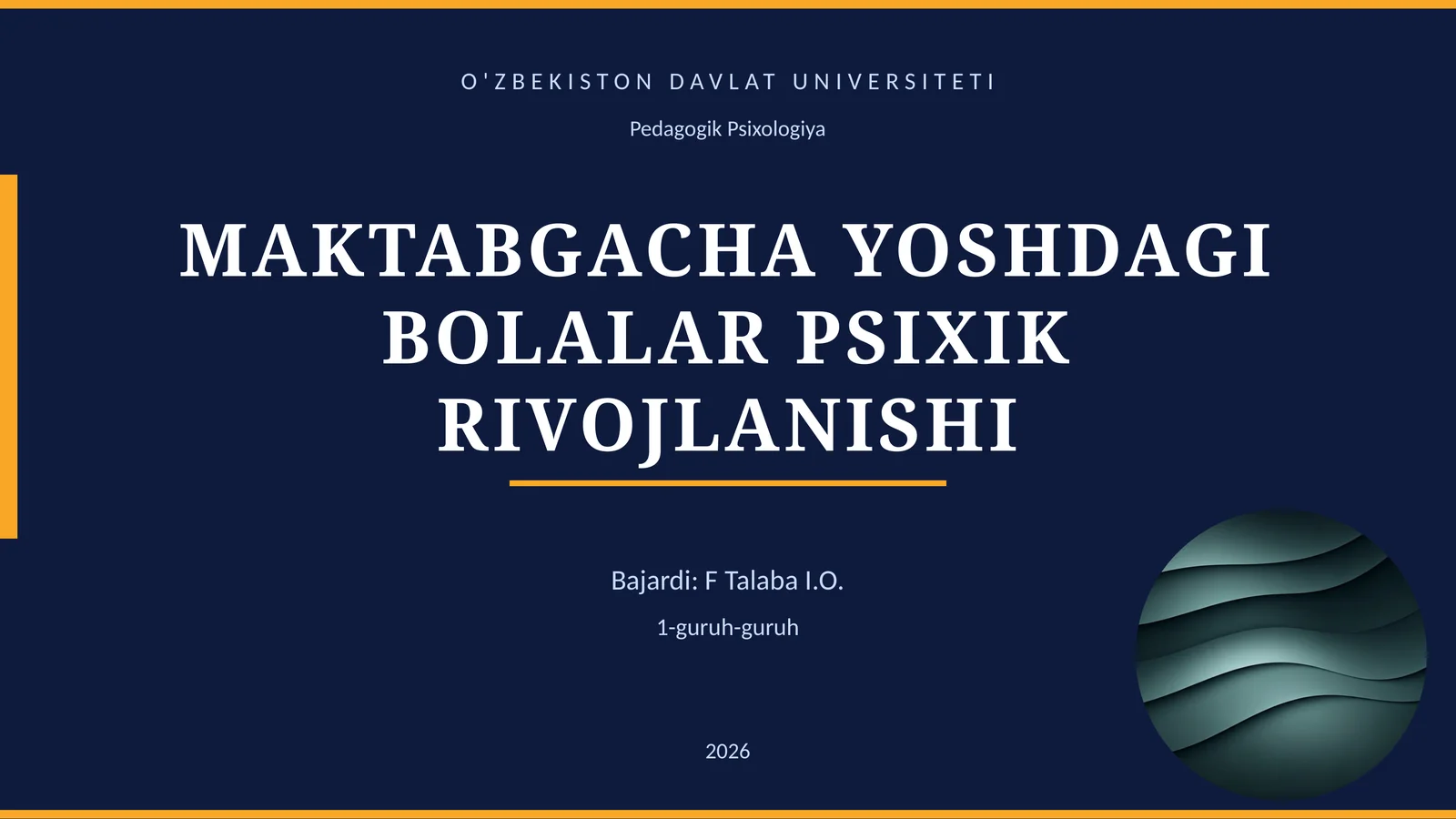 O'ZBEKISTON DAVLAT UNIVERSITETI

Pedagogik Psixologiya

MAKTABGACHA YOSHDAGI BOLALAR PSIXIK RIVOJLANISHI

Bajardi: F Talaba I.O.

1-guruh-guruh

2026